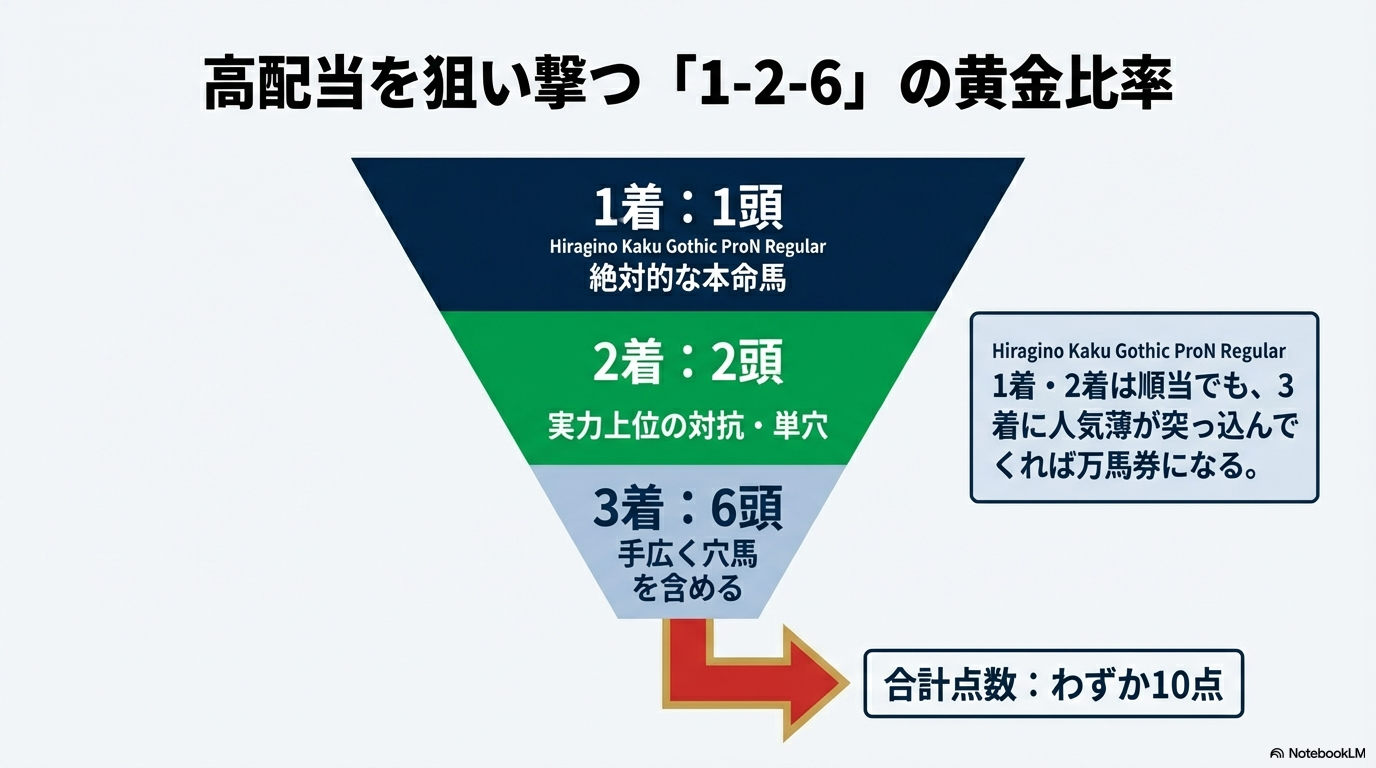 高配当を狙い撃つ「1-2-6」の黄金比率

1着：1頭
Hiragino Kaku Gothic ProN Regular
絶対的な本命馬

2着：2頭
実力上位の対抗・単穴

3着：6頭
手広く穴馬を含める

Hiragino Kaku Gothic ProN Regular
1着・2着は順当でも、3着に人気薄が突っ込んでくれば万馬券になる。

合計点数：わずか10点

NotebookLM